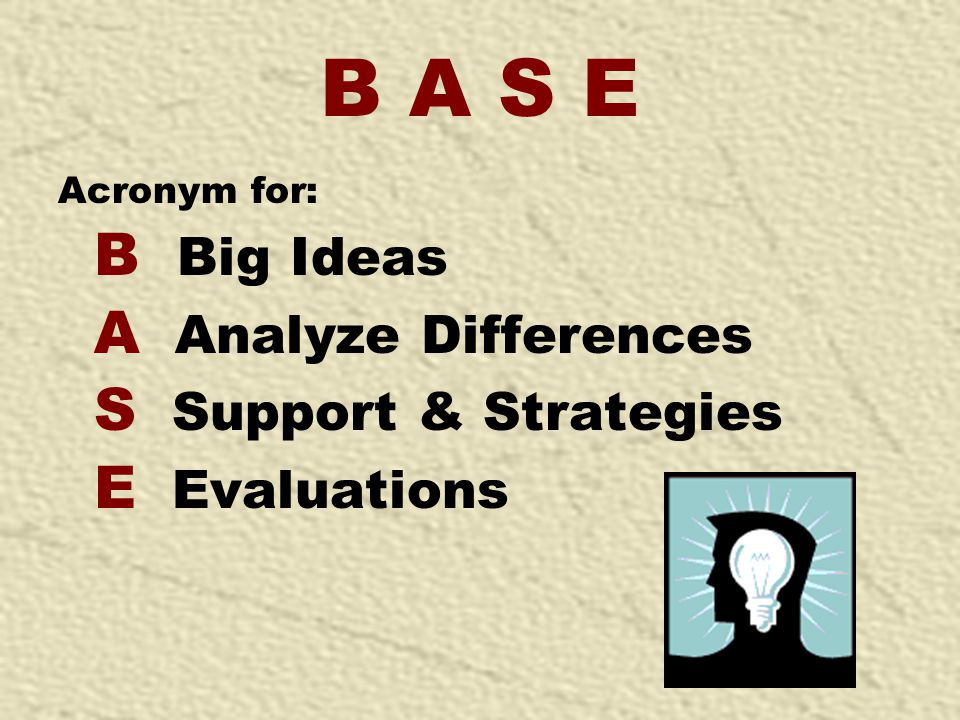 B A S E

Acronym for:

B Big Ideas

A Analyze Differences

S Support & Strategies

E Evaluations